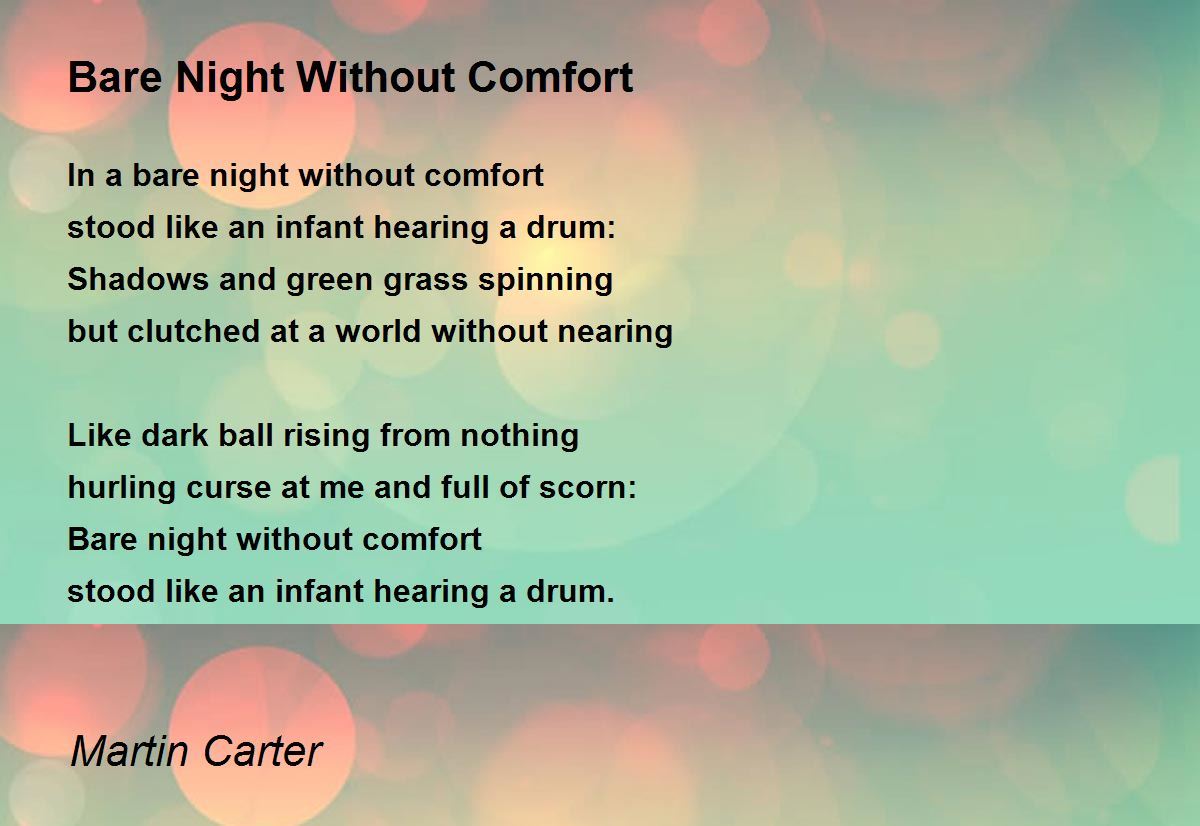 Bare Night Without Comfort

In a bare night without comfort
stood like an infant hearing a drum:
Shadows and green grass spinning
but clutched at a world without nearing

Like dark ball rising from nothing
hurling curse at me and full of scorn:
Bare night without comfort
stood like an infant hearing a drum.

Martin Carter